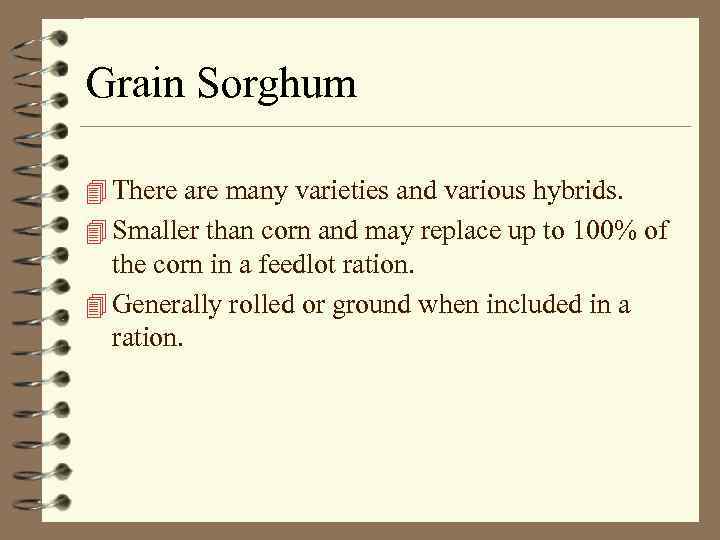 Grain Sorghum

There are many varieties and various hybrids.

Smaller than corn and may replace up to 100% of the corn in a feedlot ration.

Generally rolled or ground when included in a ration.